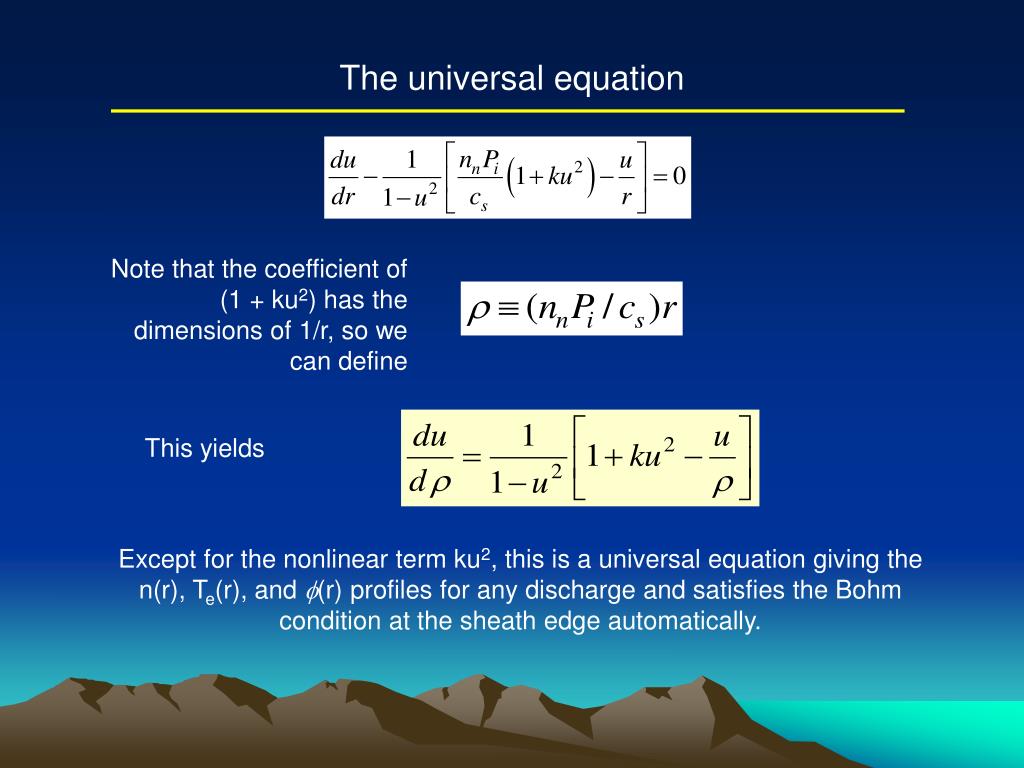 The universal equation

$\frac{du}{dr} - \frac{1}{1-u^2}\left[\frac{n_n P_i}{c_s}\left(1+ku^2\right) - \frac{u}{r}\right] = 0$

Note that the coefficient of (1 + ku$^2$) has the dimensions of 1/r, so we can define

$\rho \equiv (n_n P_i / c_s) r$

This yields

$\frac{du}{d\rho} = \frac{1}{1-u^2}\left[1+ku^2 - \frac{u}{\rho}\right]$

Except for the nonlinear term ku$^2$, this is a universal equation giving the n(r), T$_e$(r), and $\phi$(r) profiles for any discharge and satisfies the Bohm condition at the sheath edge automatically.